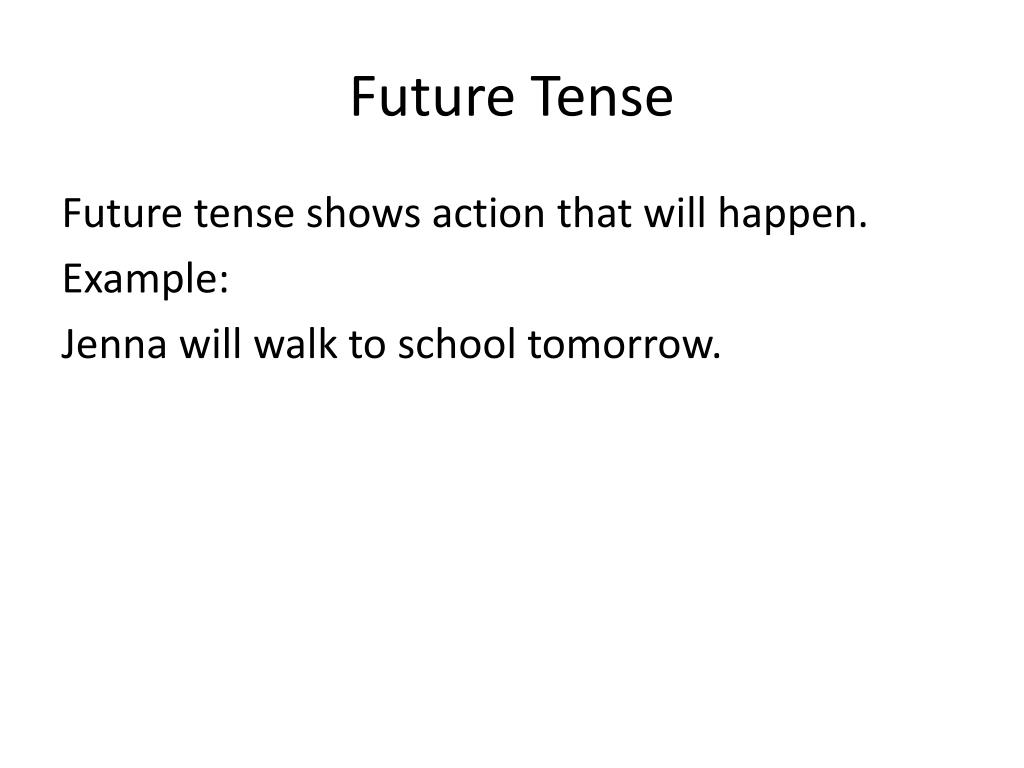 Future Tense

Future tense shows action that will happen.
Example:
Jenna will walk to school tomorrow.